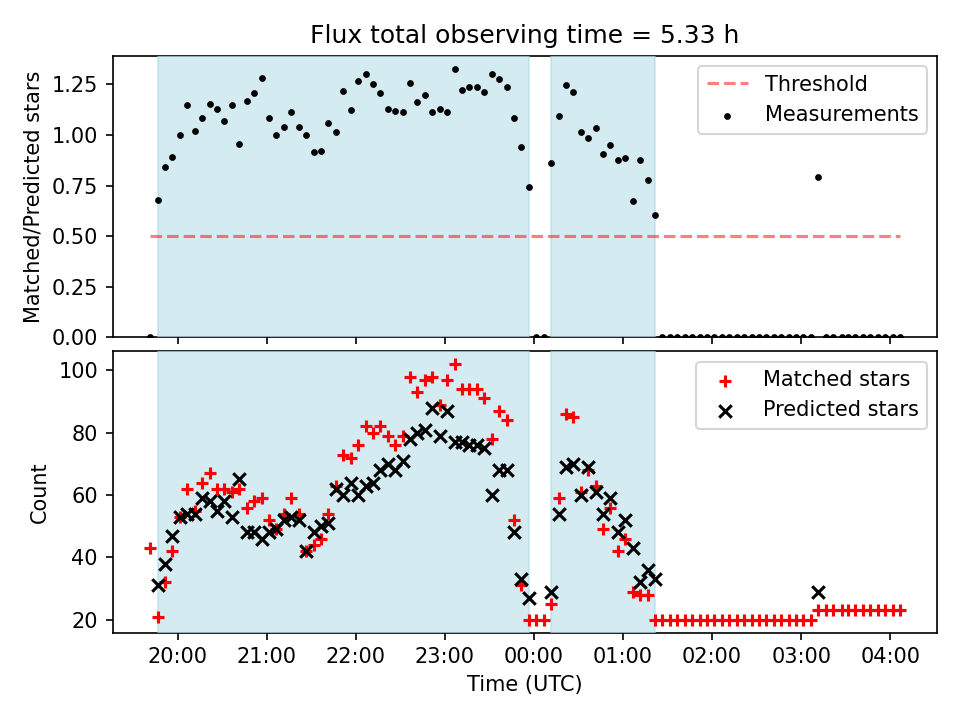 Flux total observing time = 5.33 h

Matched/Predicted stars

1.25
1.00
0.75
0.50
0.25
0.00

Threshold
Measurements

Count

100
80
60
40
20

Matched stars
Predicted stars

20:00
21:00
22:00
23:00
00:00
01:00
02:00
03:00
04:00

Time (UTC)